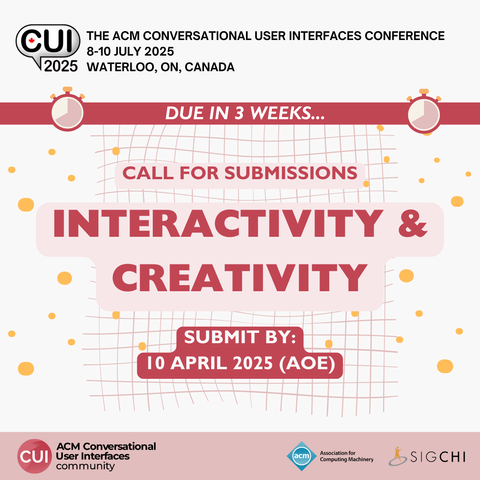 CUI
2025
THE ACM CONVERSATIONAL USER INTERFACES CONFERENCE
8-10 JULY 2025
WATERLOO, ON, CANADA

DUE IN 3 WEEKS...

CALL FOR SUBMISSIONS

INTERACTIVITY & CREATIVITY

SUBMIT BY:
10 APRIL 2025 (AOE)

CUI ACM Conversational User Interfaces community

acm Association for Computing Machinery

SIGCHI